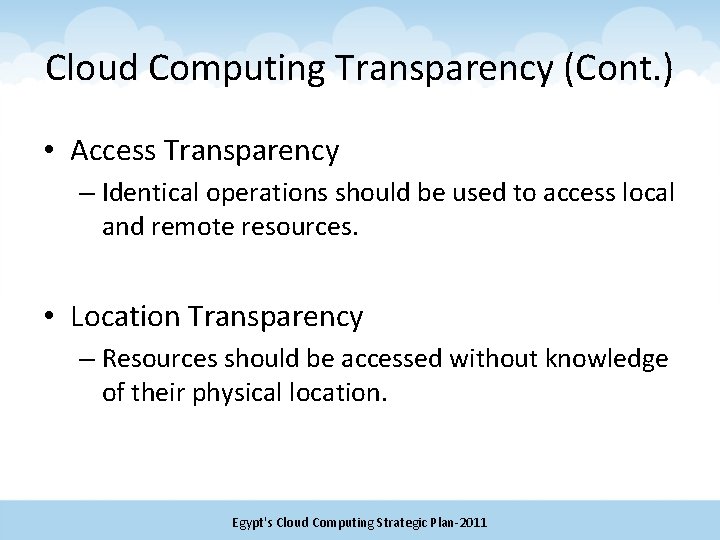 Cloud Computing Transparency (Cont.)

• Access Transparency
– Identical operations should be used to access local and remote resources.

• Location Transparency
– Resources should be accessed without knowledge of their physical location.

Egypt's Cloud Computing Strategic Plan-2011